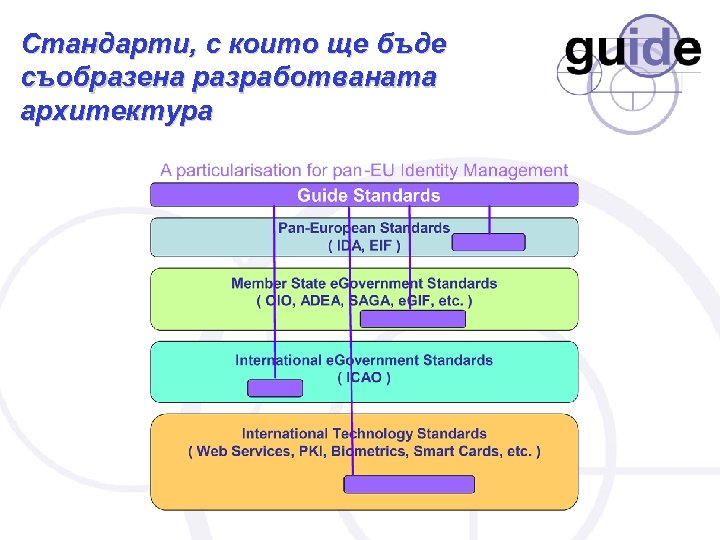 Стандарти, с които ще бъде съобразена разработваната архитектура

guide

A particularisation for pan-EU Identity Management

Guide Standards

Pan-European Standards
( IDA, EIF )

Member State eGovernment Standards
( CIO, ADEA, SAGA, eGIF, etc. )

International eGovernment Standards
( ICAO )

International Technology Standards
( Web Services, PKI, Biometrics, Smart Cards, etc. )